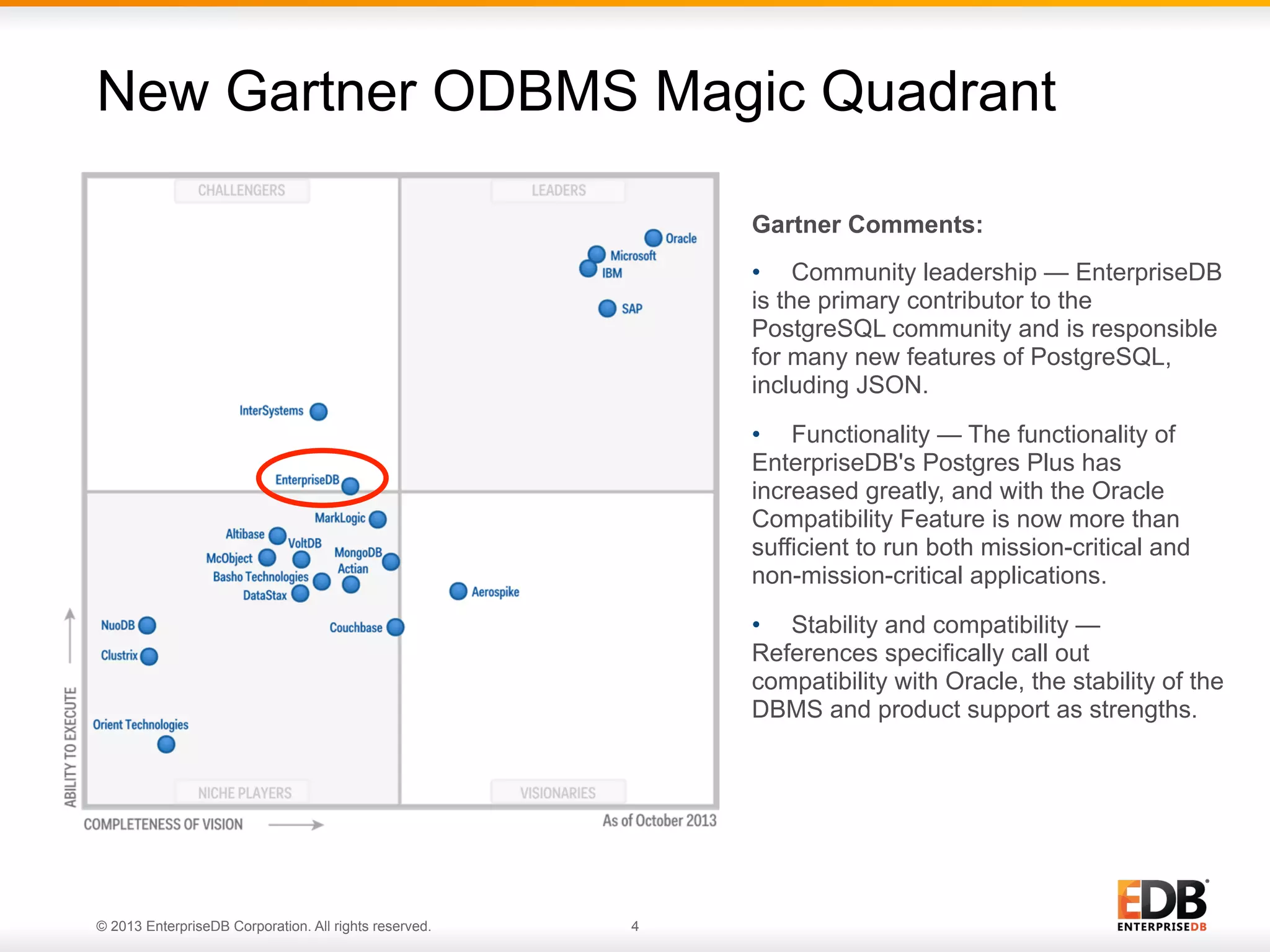 New Gartner ODBMS Magic Quadrant

CHALLENGERS

LEADERS

Oracle
Microsoft
IBM
SAP

InterSystems

EnterpriseDB

MarkLogic
Altibase
VoltDB
McObject
MongoDB
Actian
Basho Technologies
DataStax
Aerospike
NuoDB
Couchbase
Clustrix

Orient Technologies

NICHE PLAYERS

VISIONARIES

ABILITY TO EXECUTE

COMPLETENESS OF VISION

As of October 2013

Gartner Comments:

• Community leadership — EnterpriseDB is the primary contributor to the PostgreSQL community and is responsible for many new features of PostgreSQL, including JSON.

• Functionality — The functionality of EnterpriseDB's Postgres Plus has increased greatly, and with the Oracle Compatibility Feature is now more than sufficient to run both mission-critical and non-mission-critical applications.

• Stability and compatibility — References specifically call out compatibility with Oracle, the stability of the DBMS and product support as strengths.

© 2013 EnterpriseDB Corporation. All rights reserved.

4

EDB
ENTERPRISEDB